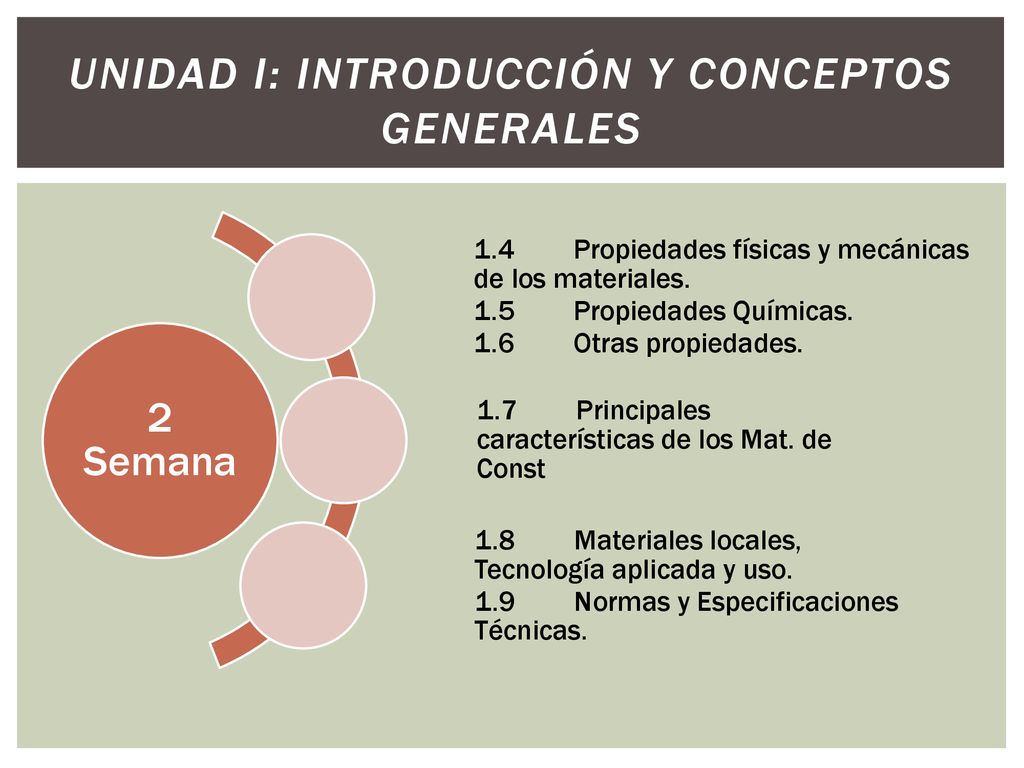 UNIDAD I: INTRODUCCIÓN Y CONCEPTOS GENERALES

2
Semana

1.4 Propiedades físicas y mecánicas de los materiales.
1.5 Propiedades Químicas.
1.6 Otras propiedades.

1.7 Principales características de los Mat. de Const

1.8 Materiales locales, Tecnología aplicada y uso.
1.9 Normas y Especificaciones Técnicas.